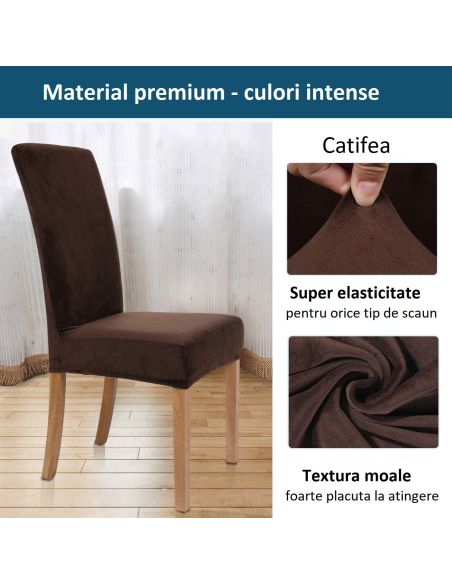 Material premium - culori intense

Catifea

Super elasticitate
pentru orice tip de scaun

Textura moale
foarte placuta la atingere